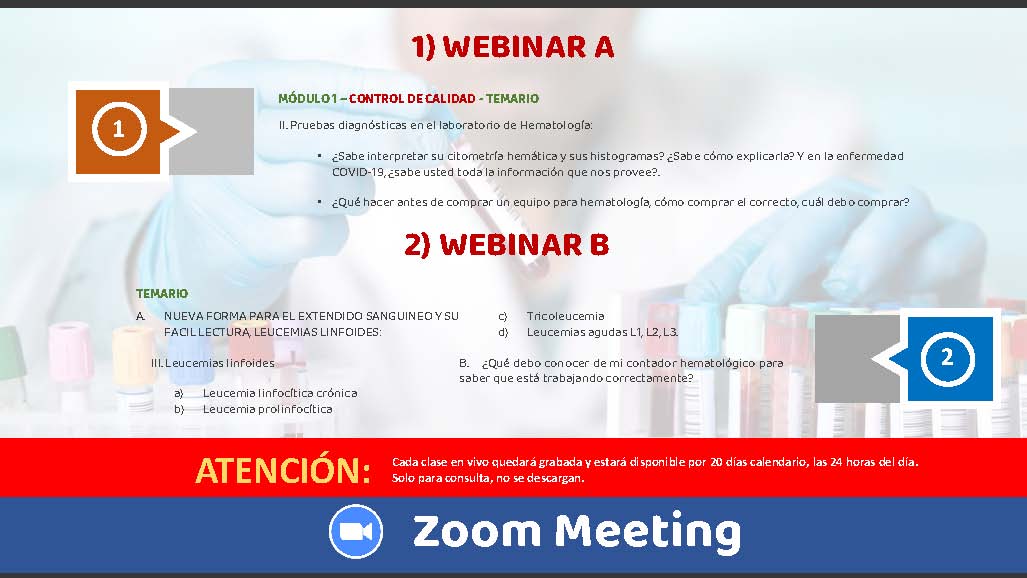 1) WEBINAR A

1

MÓDULO 1 – CONTROL DE CALIDAD - TEMARIO

II. Pruebas diagnósticas en el laboratorio de Hematología:

• ¿Sabe interpretar su citometría hemática y sus histogramas? ¿Sabe cómo explicarla? Y en la enfermedad COVID-19, ¿sabe usted toda la información que nos provee?.

• ¿Qué hacer antes de comprar un equipo para hematología, cómo comprar el correcto, cuál debo comprar?

2) WEBINAR B

TEMARIO

A. NUEVA FORMA PARA EL EXTENDIDO SANGUINEO Y SU FACIL LECTURA, LEUCEMIAS LINFOIDES:

III. Leucemias linfoides

a) Leucemia linfocítica crónica
b) Leucemia prolinfocítica

c) Tricoleucemia
d) Leucemias agudas L1, L2, L3.

B. ¿Qué debo conocer de mi contador hematológico para saber que está trabajando correctamente?

2

ATENCIÓN: Cada clase en vivo quedará grabada y estará disponible por 20 días calendario, las 24 horas del día. Solo para consulta, no se descargan.

Zoom Meeting